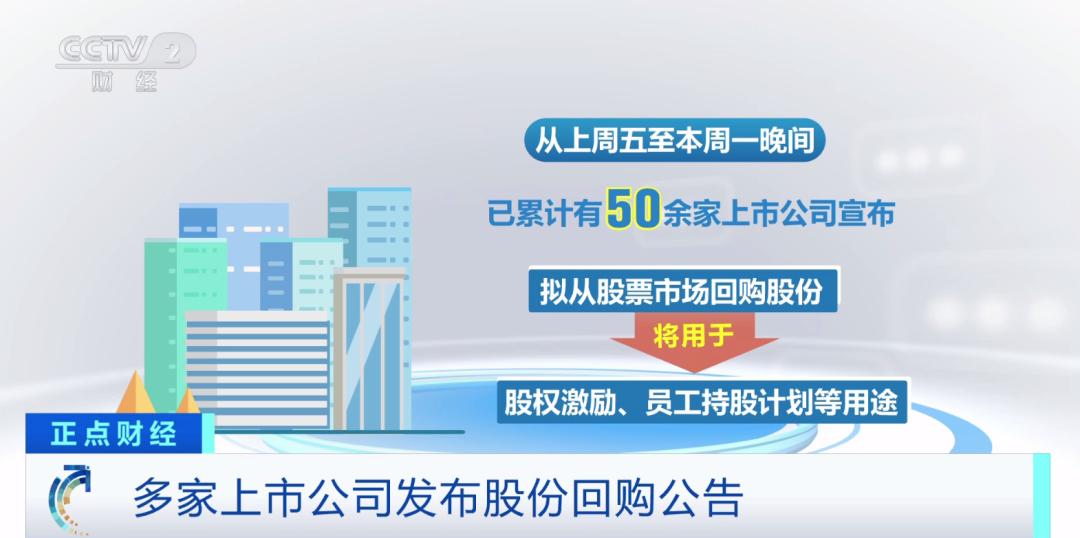 CCTV 2
财经

从上周五至本周一晚间

已累计有50余家上市公司宣布

拟从股票市场回购股份

将用于

股权激励、员工持股计划等用途

正点财经

多家上市公司发布股份回购公告